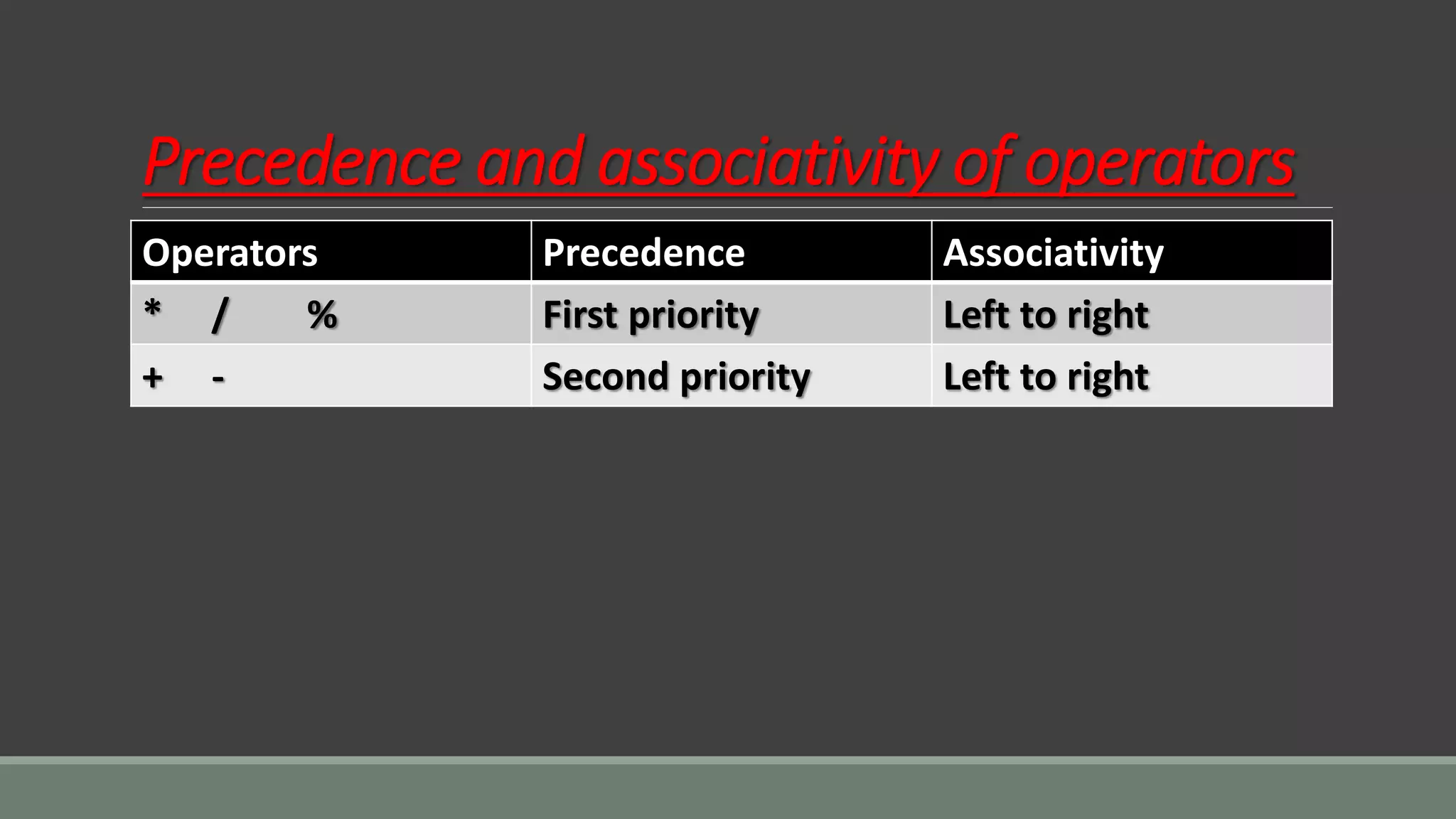 Precedence and associativity of operators

| Operators | Precedence | Associativity |
|---|---|---|
| * / % | First priority | Left to right |
| + - | Second priority | Left to right |